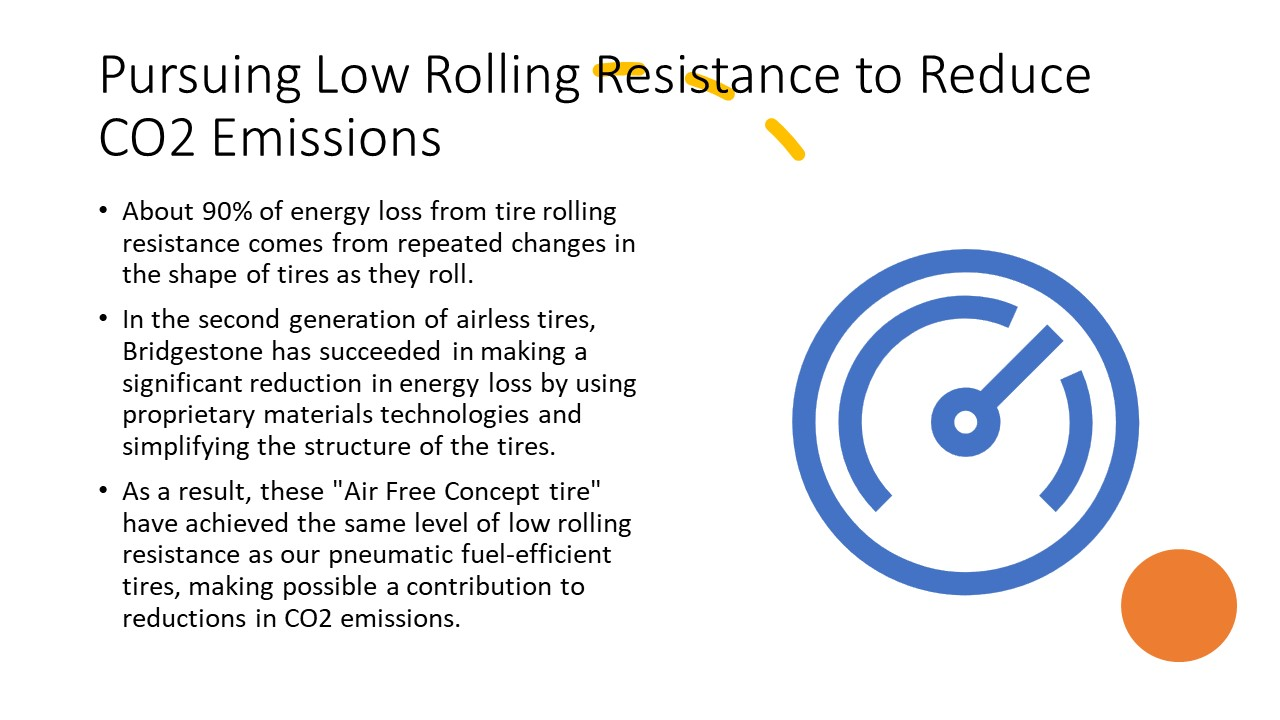 Pursuing Low Rolling Resistance to Reduce CO2 Emissions

• About 90% of energy loss from tire rolling resistance comes from repeated changes in the shape of tires as they roll.

• In the second generation of airless tires, Bridgestone has succeeded in making a significant reduction in energy loss by using proprietary materials technologies and simplifying the structure of the tires.

• As a result, these "Air Free Concept tire" have achieved the same level of low rolling resistance as our pneumatic fuel-efficient tires, making possible a contribution to reductions in CO2 emissions.